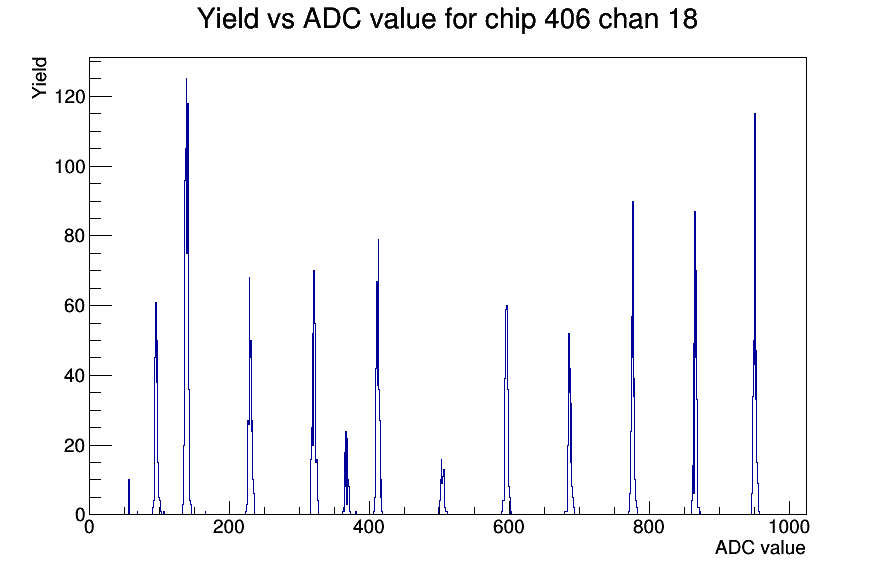 Yield vs ADC value for chip 406 chan 18

Yield

120
100
80
60
40
20
0

0
200
400
600
800
1000

ADC value